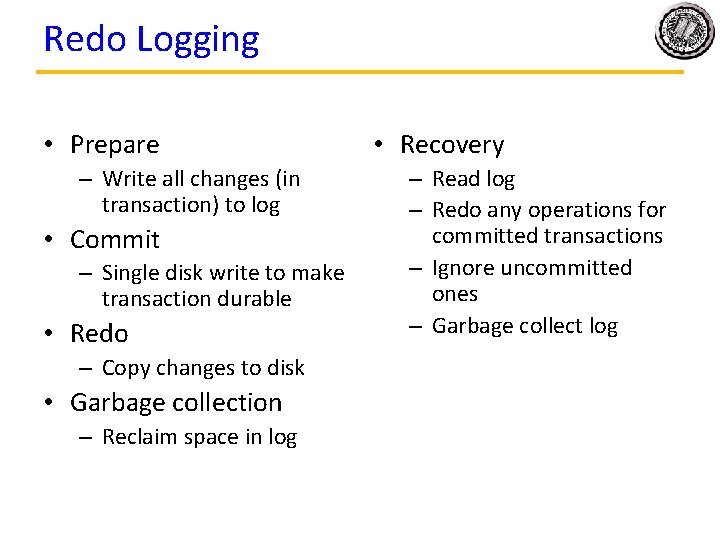 Redo Logging

• Prepare
 – Write all changes (in transaction) to log
• Commit
 – Single disk write to make transaction durable
• Redo
 – Copy changes to disk
• Garbage collection
 – Reclaim space in log

• Recovery
 – Read log
 – Redo any operations for committed transactions
 – Ignore uncommitted ones
 – Garbage collect log